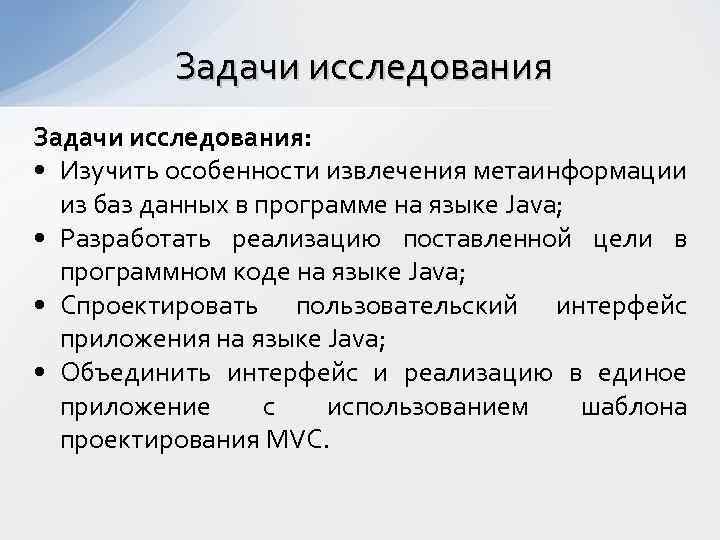 Задачи исследования

Задачи исследования:
• Изучить особенности извлечения метаинформации из баз данных в программе на языке Java;
• Разработать реализацию поставленной цели в программном коде на языке Java;
• Спроектировать пользовательский интерфейс приложения на языке Java;
• Объединить интерфейс и реализацию в единое приложение с использованием шаблона проектирования MVC.